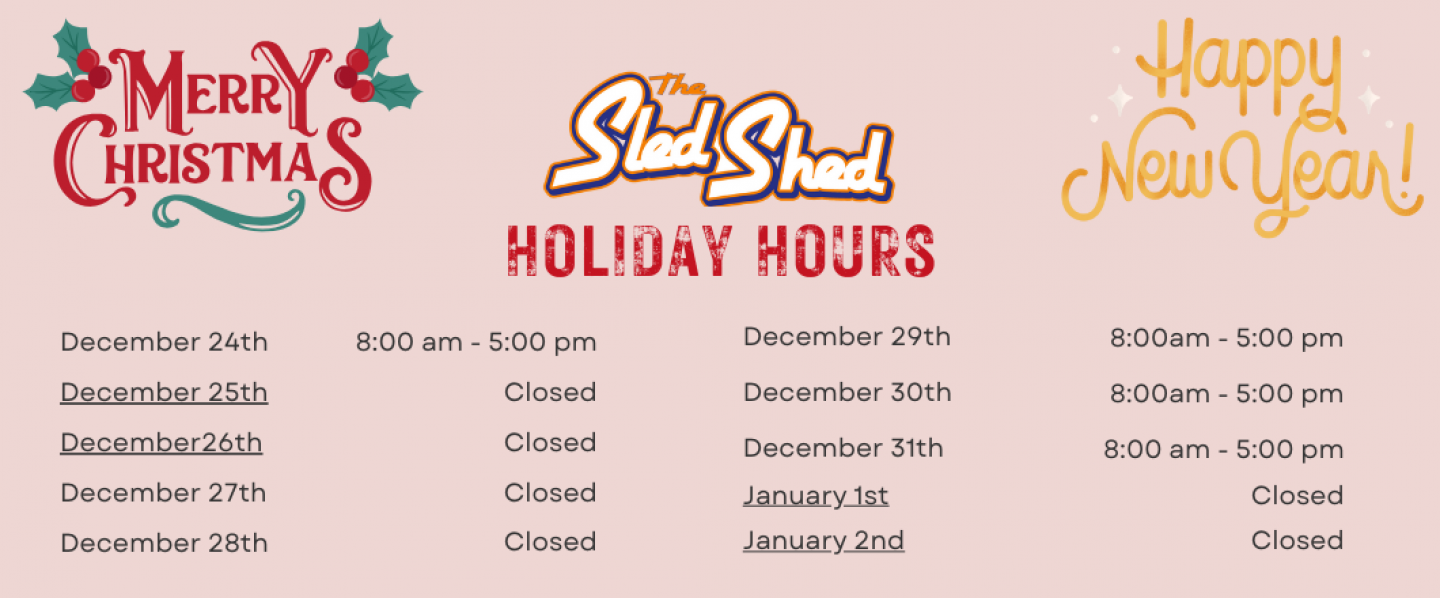 MERRY CHRISTMAS

The Sled Shed
HOLIDAY HOURS

Happy New Year!

| | |
|---|---|
| December 24th | 8:00 am - 5:00 pm |
| December 25th | Closed |
| December26th | Closed |
| December 27th | Closed |
| December 28th | Closed |

| | |
|---|---|
| December 29th | 8:00am - 5:00 pm |
| December 30th | 8:00am - 5:00 pm |
| December 31th | 8:00 am - 5:00 pm |
| January 1st | Closed |
| January 2nd | Closed |